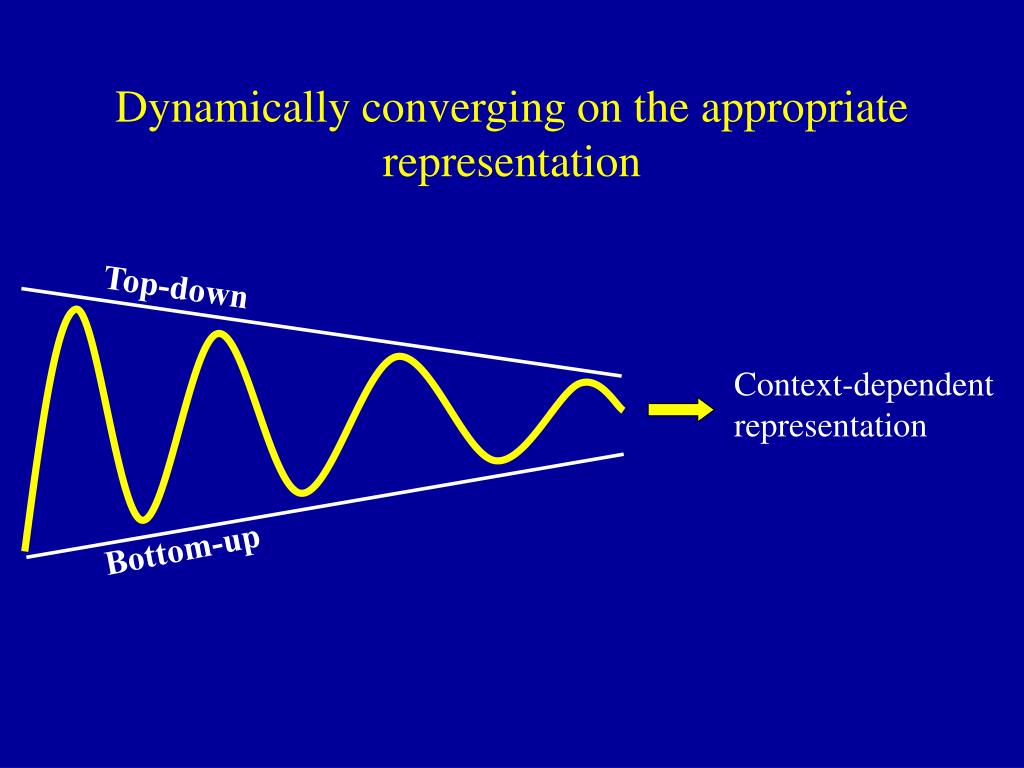 Dynamically converging on the appropriate representation

Top-down

Bottom-up

Context-dependent representation